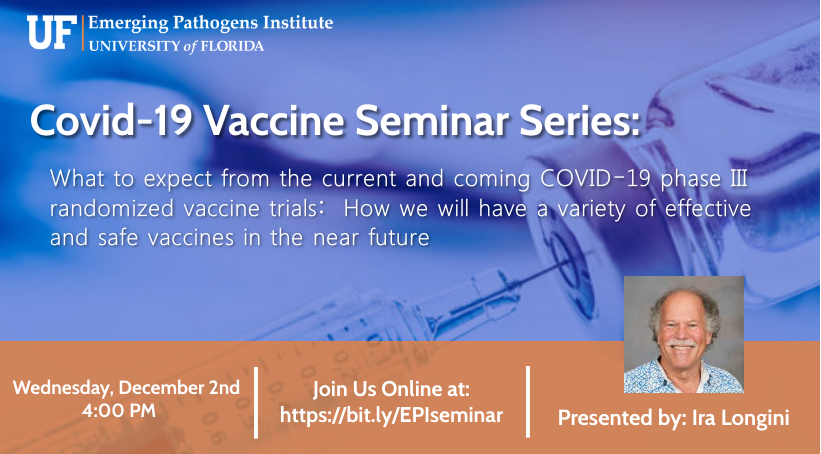 UF Emerging Pathogens Institute
UNIVERSITY of FLORIDA

Covid-19 Vaccine Seminar Series:

What to expect from the current and coming COVID-19 phase III randomized vaccine trials: How we will have a variety of effective and safe vaccines in the near future

Wednesday, December 2nd
4:00 PM

Join Us Online at:
https://bit.ly/EPIseminar

Presented by: Ira Longini